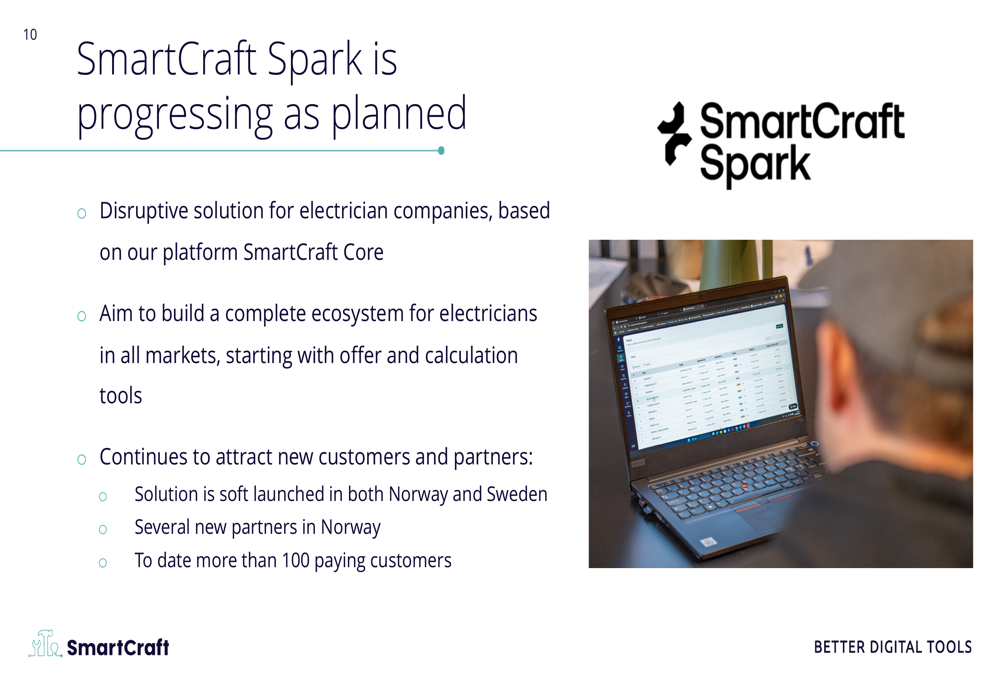 10

SmartCraft Spark is progressing as planned

SmartCraft Spark

o Disruptive solution for electrician companies, based on our platform SmartCraft Core

o Aim to build a complete ecosystem for electricians in all markets, starting with offer and calculation tools

o Continues to attract new customers and partners:
o Solution is soft launched in both Norway and Sweden
o Several new partners in Norway
o To date more than 100 paying customers

SmartCraft

BETTER DIGITAL TOOLS